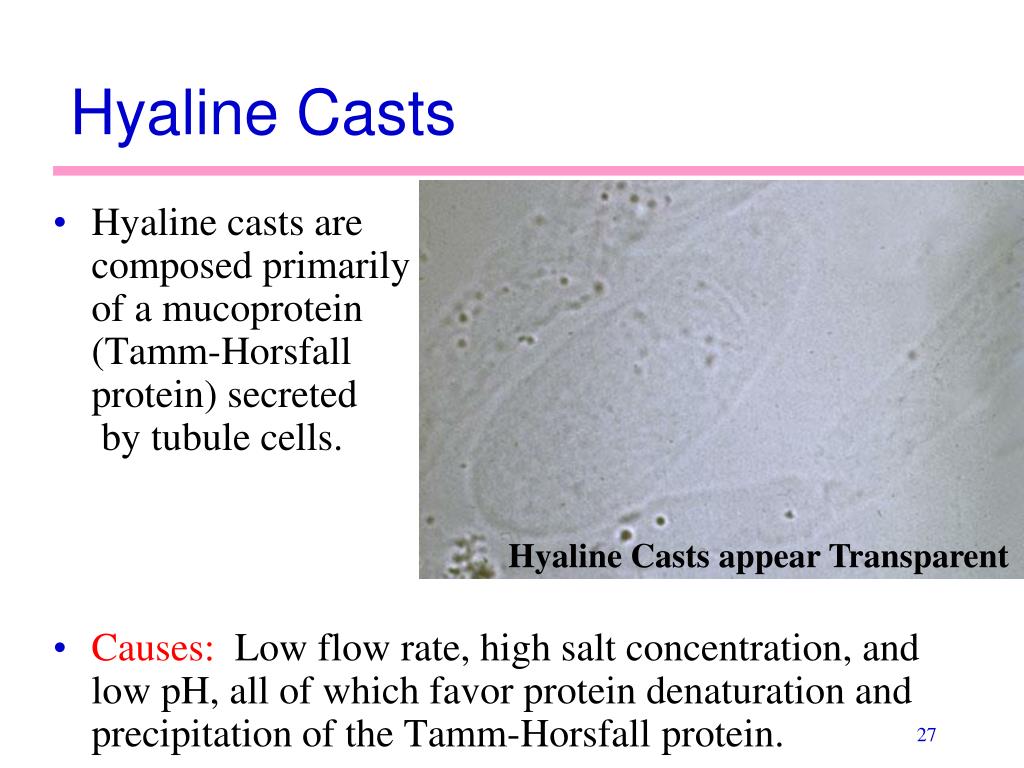 Hyaline Casts

• Hyaline casts are composed primarily of a mucoprotein (Tamm-Horsfall protein) secreted by tubule cells.

Hyaline Casts appear Transparent

• Causes: Low flow rate, high salt concentration, and low pH, all of which favor protein denaturation and precipitation of the Tamm-Horsfall protein.

27